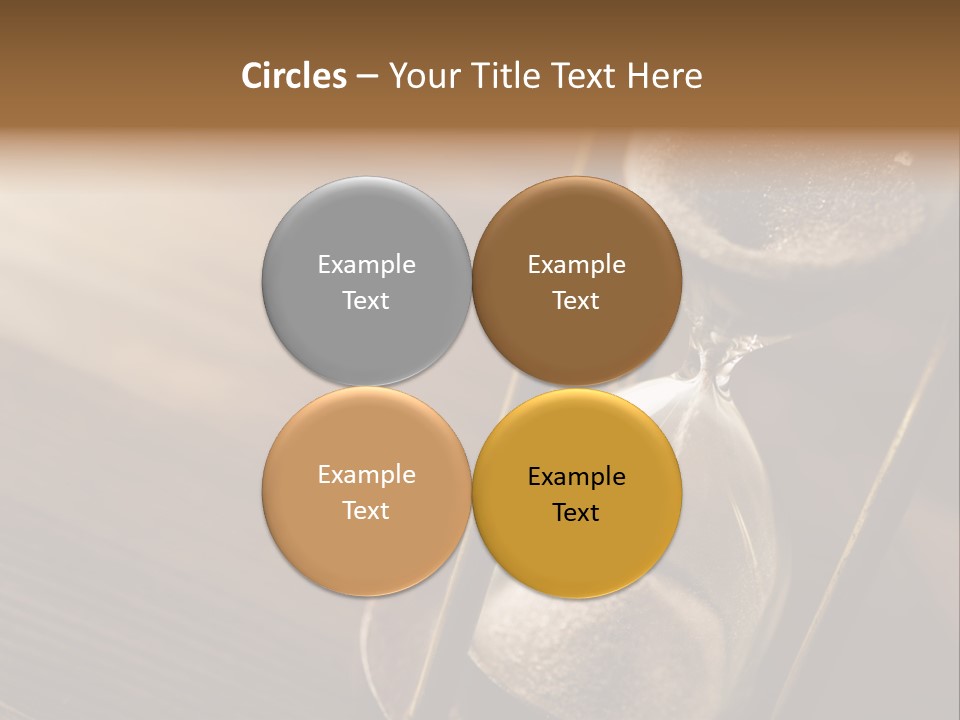 Circles – Your Title Text Here

Example Text

Example Text

Example Text

Example Text